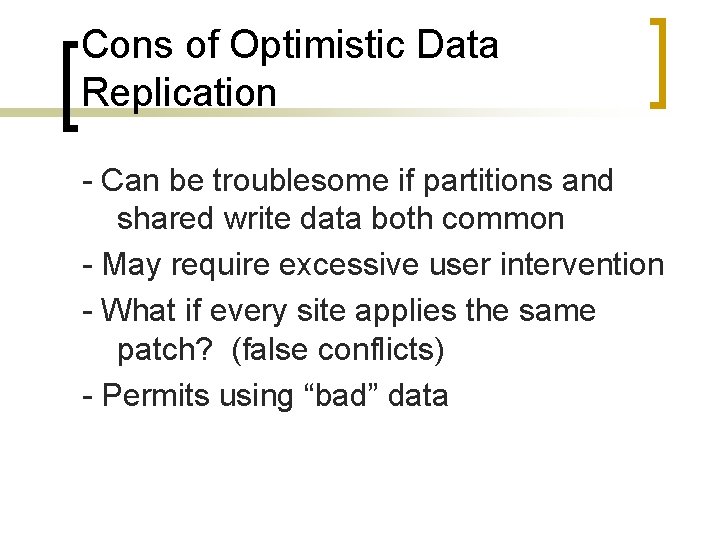 Cons of Optimistic Data Replication

- Can be troublesome if partitions and shared write data both common

- May require excessive user intervention

- What if every site applies the same patch?  (false conflicts)

- Permits using “bad” data